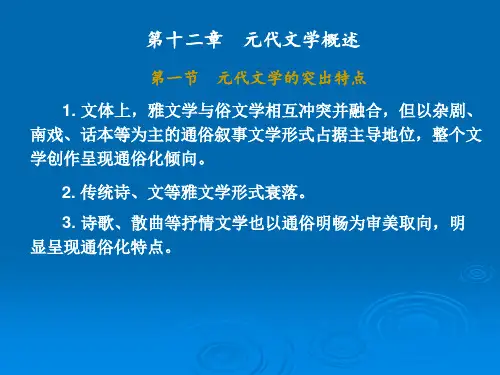 第十二章　元代文学概述

第一节　元代文学的突出特点

1. 文体上，雅文学与俗文学相互冲突并融合，但以杂剧、南戏、话本等为主的通俗叙事文学形式占据主导地位，整个文学创作呈现通俗化倾向。

2. 传统诗、文等雅文学形式衰落。

3. 诗歌、散曲等抒情文学也以通俗明畅为审美取向，明显呈现通俗化特点。